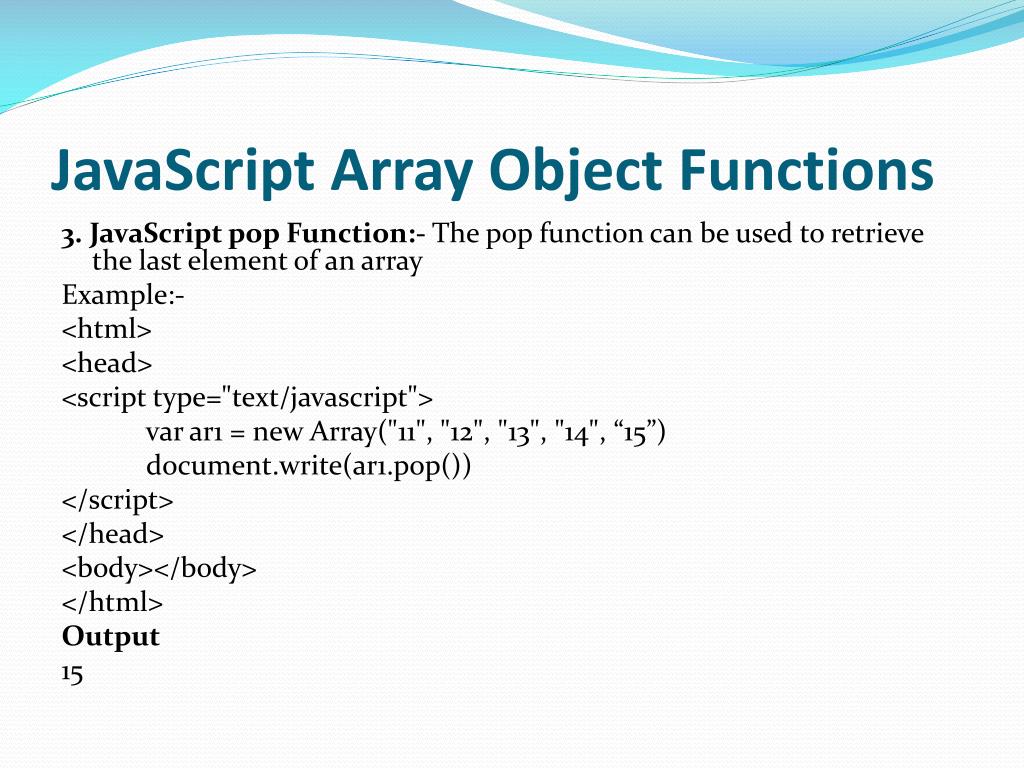 JavaScript Array Object Functions

3. JavaScript pop Function:- The pop function can be used to retrieve the last element of an array

Example:-
<html>
<head>
<script type="text/javascript">
var ar1 = new Array("11", "12", "13", "14", “15”)
document.write(ar1.pop())
</script>
</head>
<body></body>
</html>
Output
15